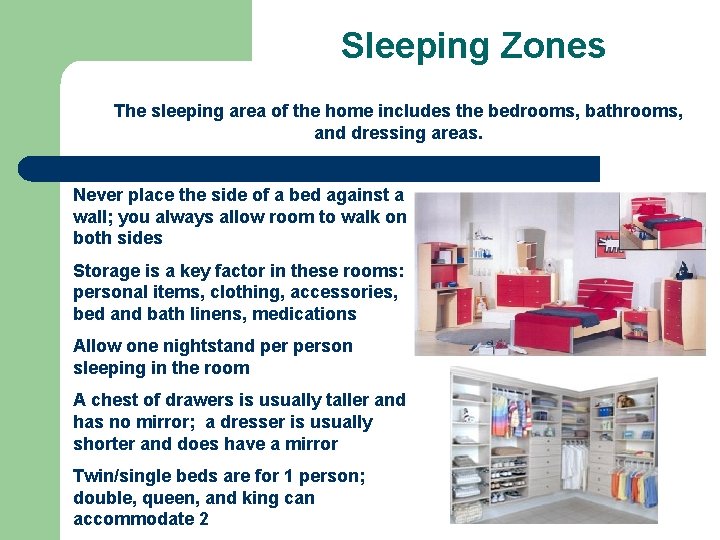 Sleeping Zones

The sleeping area of the home includes the bedrooms, bathrooms, and dressing areas.

Never place the side of a bed against a wall; you always allow room to walk on both sides

Storage is a key factor in these rooms: personal items, clothing, accessories, bed and bath linens, medications

Allow one nightstand per person sleeping in the room

A chest of drawers is usually taller and has no mirror;  a dresser is usually shorter and does have a mirror

Twin/single beds are for 1 person; double, queen, and king can accommodate 2